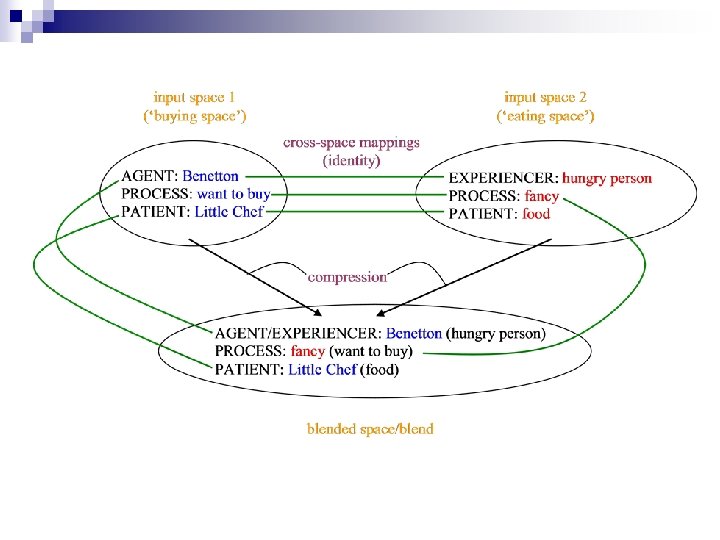 input space 1
('buying space')

input space 2
('eating space')

cross-space mappings
(identity)

AGENT: Benetton
PROCESS: want to buy
PATIENT: Little Chef

EXPERIENCER: hungry person
PROCESS: fancy
PATIENT: food

compression

AGENT/EXPERIENCER: Benetton (hungry person)
PROCESS: fancy (want to buy)
PATIENT: Little Chef (food)

blended space/blend